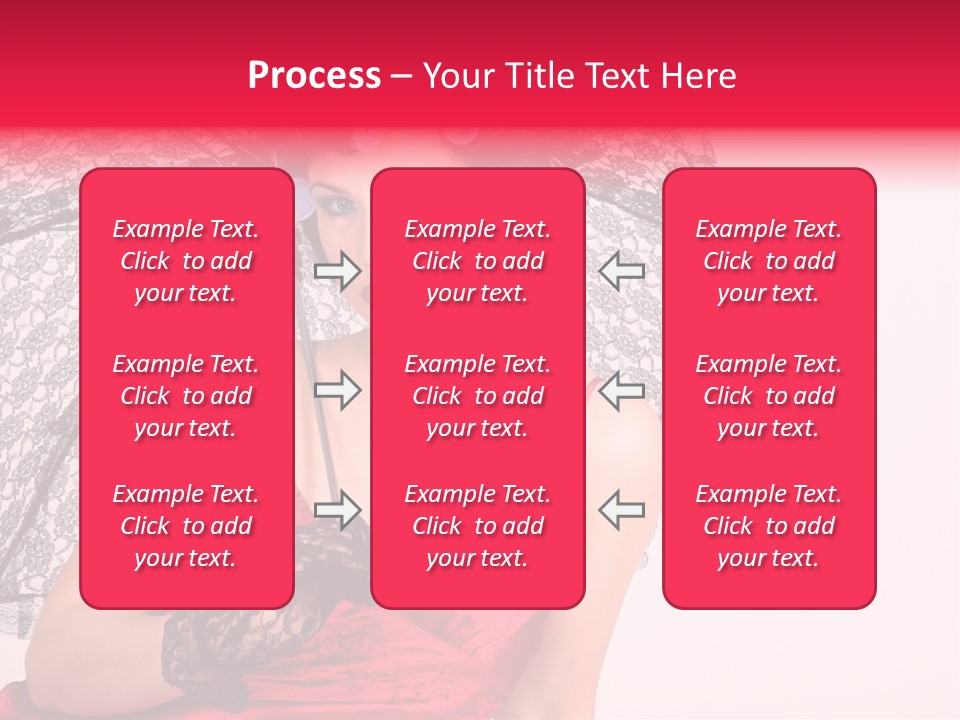 Process – Your Title Text Here

Example Text. Click to add your text.

Example Text. Click to add your text.

Example Text. Click to add your text.

Example Text. Click to add your text.

Example Text. Click to add your text.

Example Text. Click to add your text.

Example Text. Click to add your text.

Example Text. Click to add your text.

Example Text. Click to add your text.